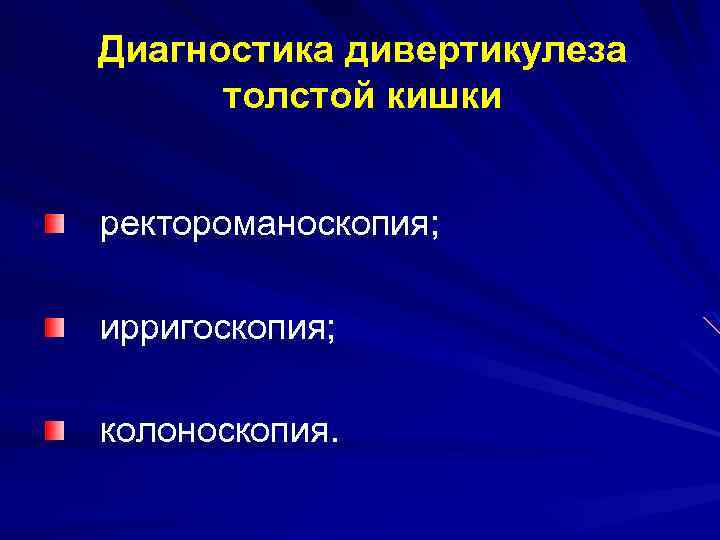 Диагностика дивертикулеза толстой кишки

ректороманоскопия;

ирригоскопия;

колоноскопия.